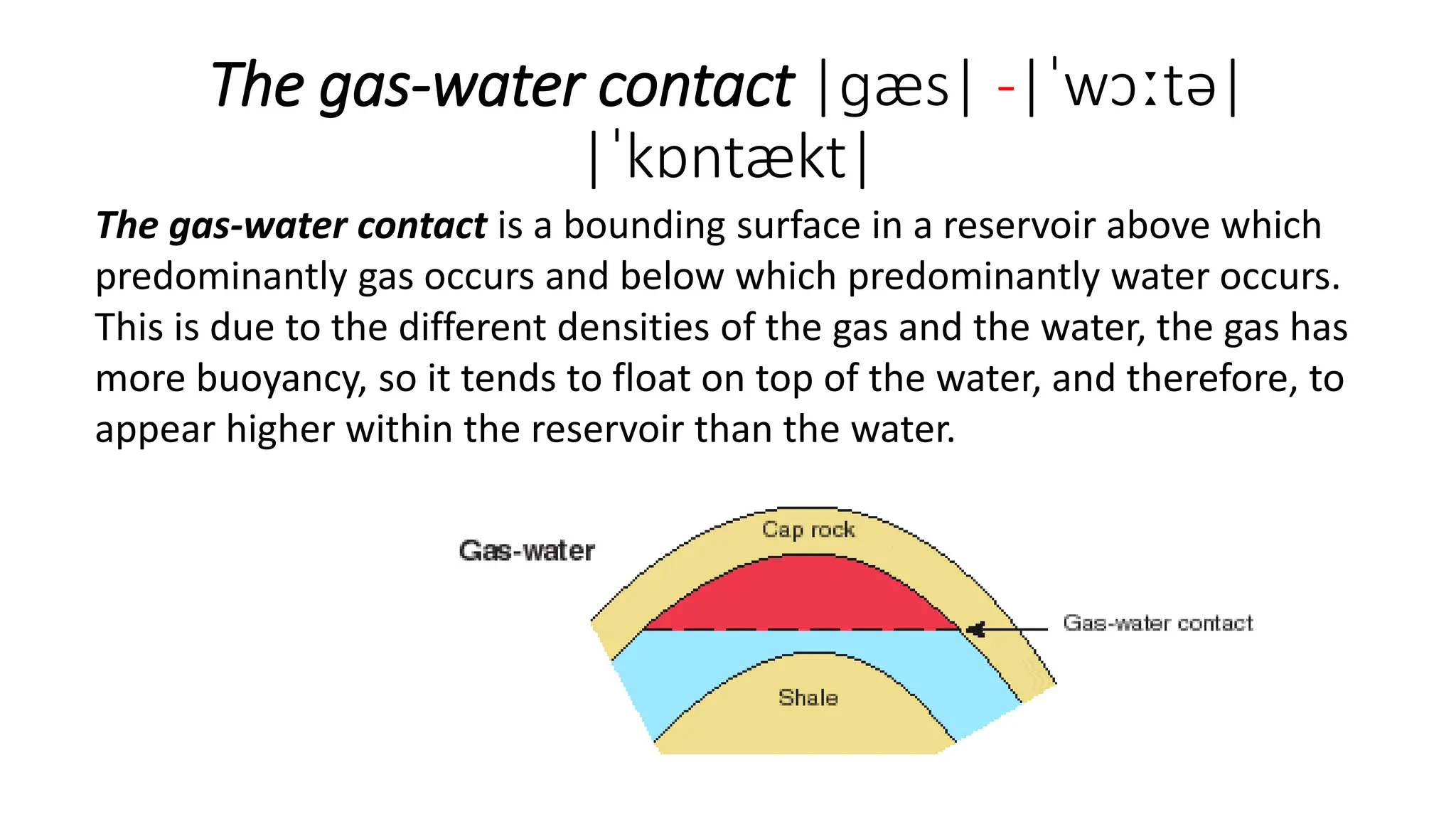 The gas-water contact |gæs| -|ˈwɔːtə| |ˈkɒntækt|

The gas-water contact is a bounding surface in a reservoir above which predominantly gas occurs and below which predominantly water occurs. This is due to the different densities of the gas and the water, the gas has more buoyancy, so it tends to float on top of the water, and therefore, to appear higher within the reservoir than the water.

Gas-water

Cap rock

Gas-water contact

Shale